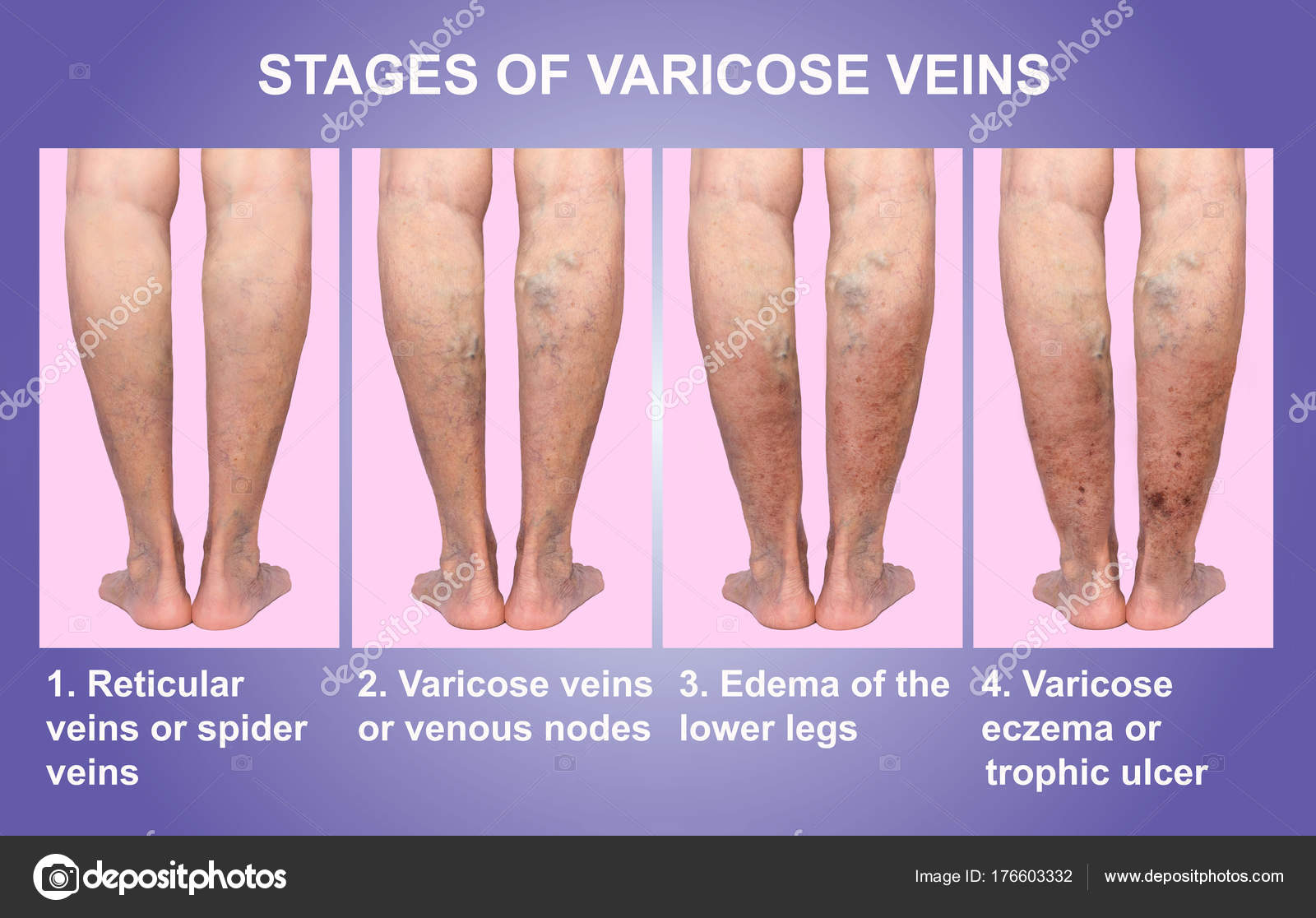 STAGES OF VARICOSE VEINS

1. Reticular veins or spider veins

2. Varicose veins or venous nodes

3. Edema of the lower legs

4. Varicose eczema or trophic ulcer

depositphotos

Image ID: 176603332 www.depositphotos.com